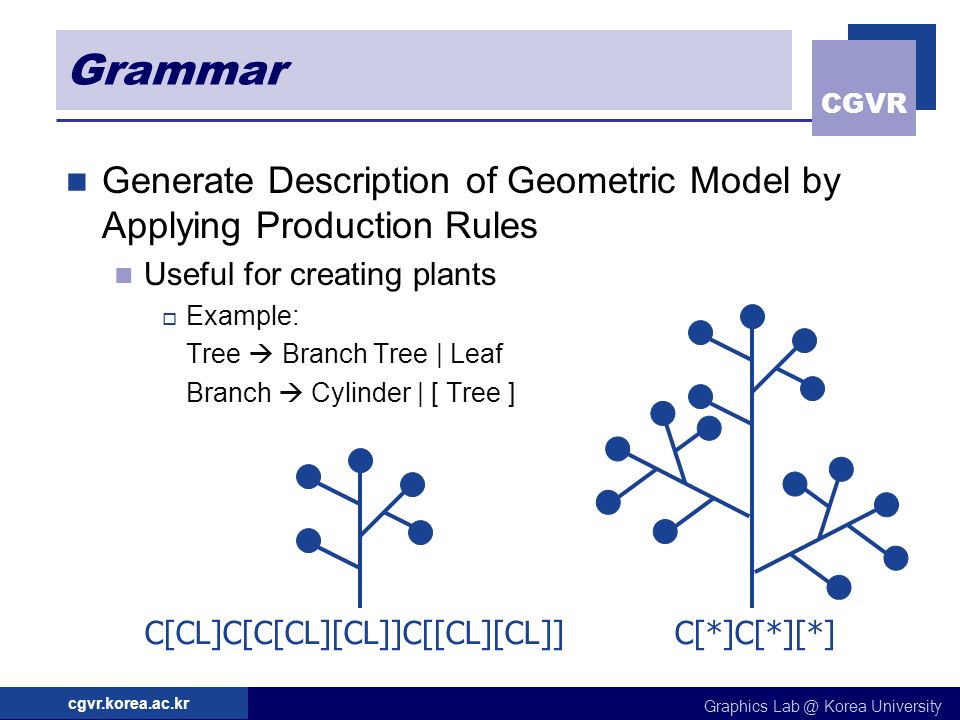 Grammar

CGVR

Generate Description of Geometric Model by Applying Production Rules

Useful for creating plants

Example:
Tree → Branch Tree | Leaf
Branch → Cylinder | [ Tree ]

C[CL]C[C[CL][CL]]C[[CL][CL]]

C[*]C[*][*]

cgvr.korea.ac.kr

Graphics Lab @ Korea University